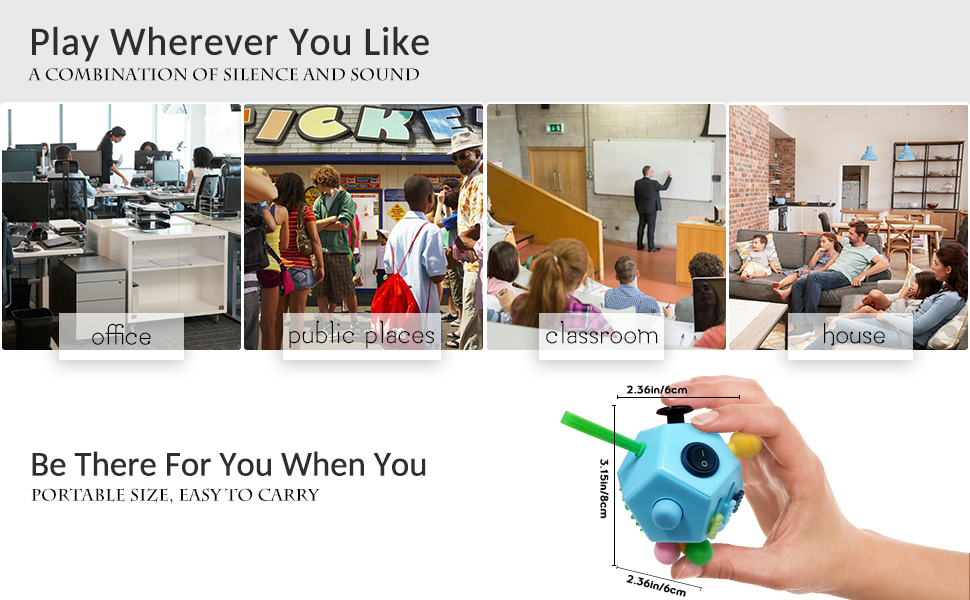 Play Wherever You Like
A COMBINATION OF SILENCE AND SOUND

ICKE

office

public places

classroom

house

Be There For You When You
PORTABLE SIZE, EASY TO CARRY

2.36in/6cm

3.15in/8cm

2.36in/6cm